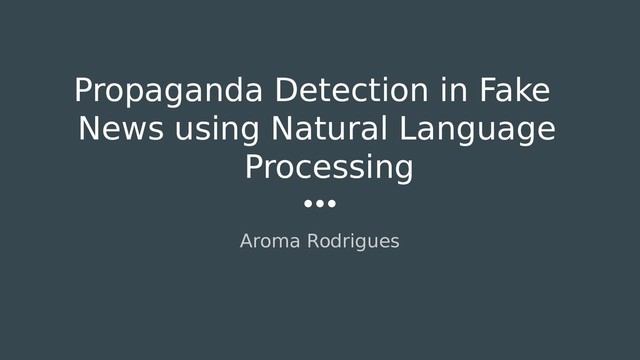 Propaganda Detection in Fake News using Natural Language Processing

Aroma Rodrigues